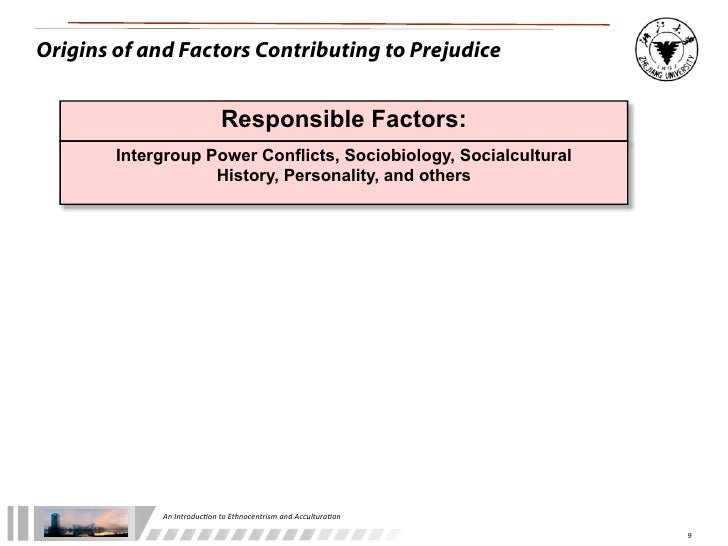 Origins of and Factors Contributing to Prejudice

浙江大学
1897
ZHEJIANG UNIVERSITY

Responsible Factors:

Intergroup Power Conflicts, Sociobiology, Socialcultural History, Personality, and others

An Introduction to Ethnocentrism and Acculturation

9